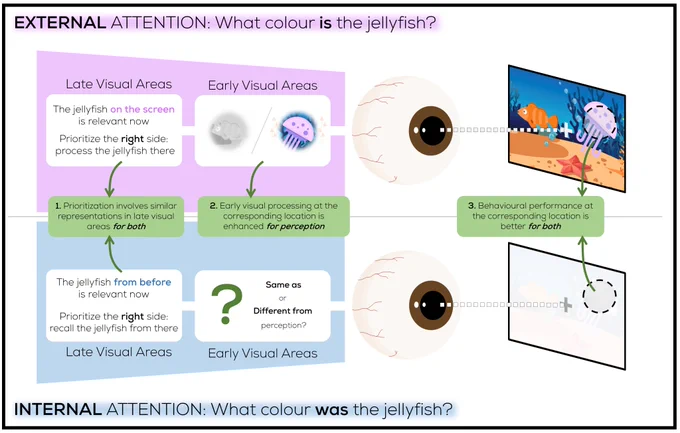 EXTERNAL ATTENTION: What colour is the jellyfish?

Late Visual Areas

The jellyfish on the screen is relevant now

Prioritize the right side: process the jellyfish there

Early Visual Areas

1. Prioritization involves similar representations in late visual areas for both

2. Early visual processing at the corresponding location is enhanced for perception

3. Behavioural performance at the corresponding location is better for both

The jellyfish from before is relevant now

Prioritize the right side: recall the jellyfish from there

Late Visual Areas

?

Same as
or
Different from
perception?

Early Visual Areas

INTERNAL ATTENTION: What colour was the jellyfish?